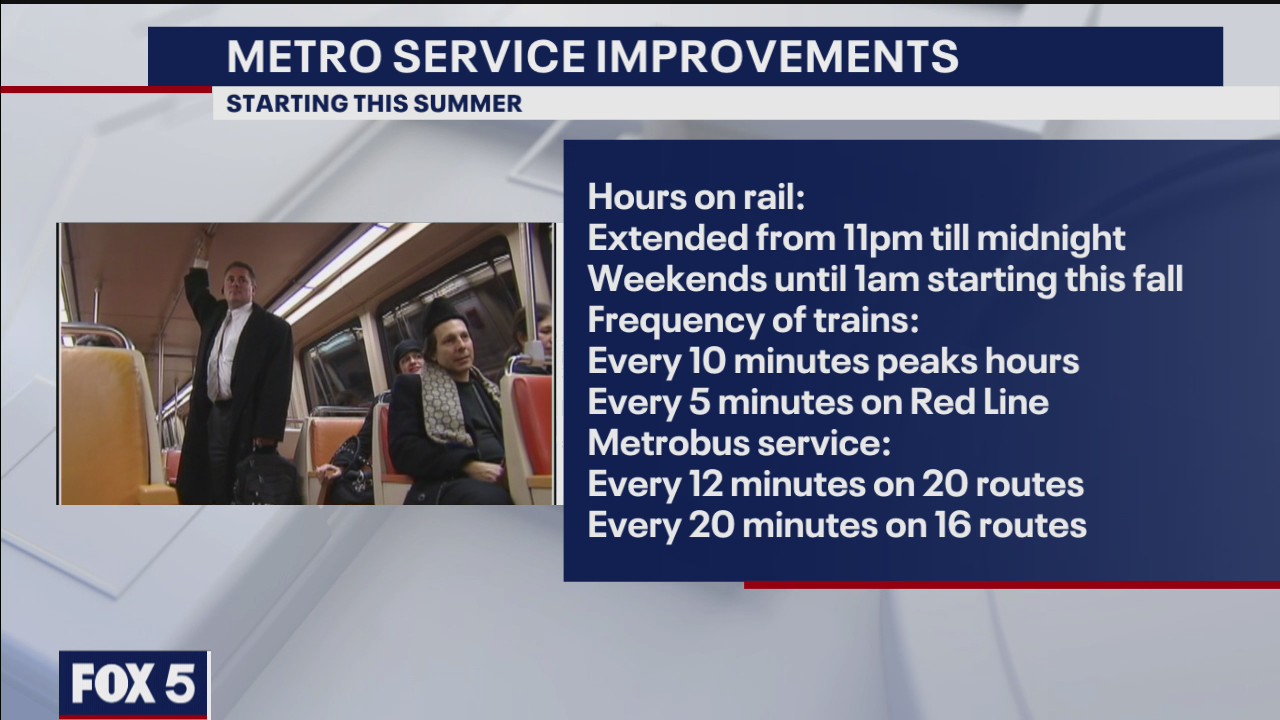 METRO SERVICE IMPROVEMENTS
STARTING THIS SUMMER

Hours on rail:
Extended from 11pm till midnight
Weekends until 1am starting this fall
Frequency of trains:
Every 10 minutes peaks hours
Every 5 minutes on Red Line
Metrobus service:
Every 12 minutes on 20 routes
Every 20 minutes on 16 routes

FOX 5